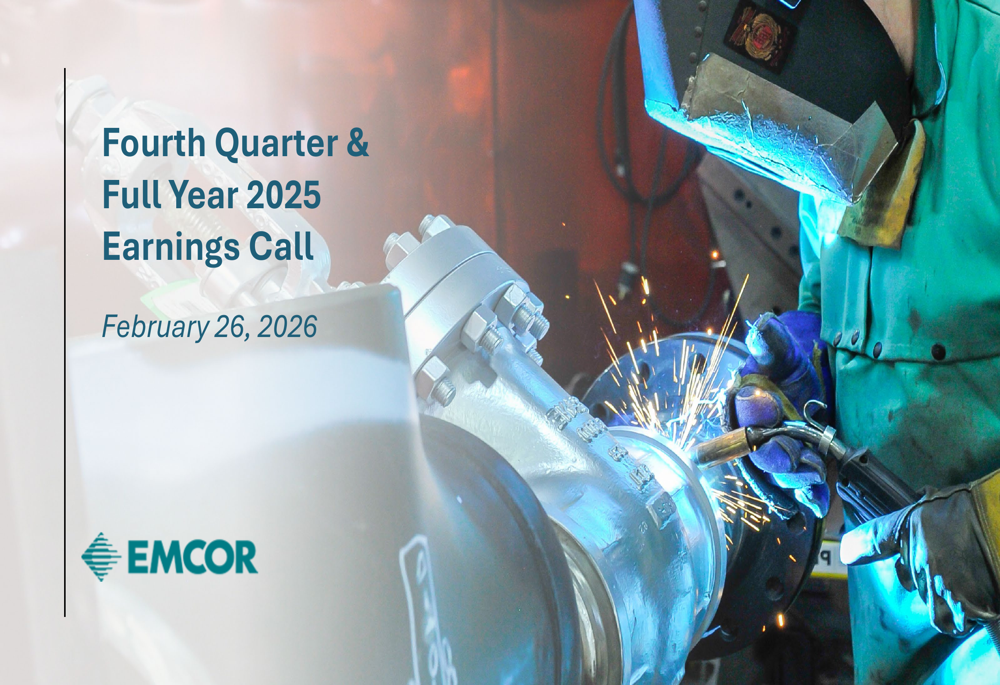 Fourth Quarter & Full Year 2025 Earnings Call

February 26, 2026

EMCOR